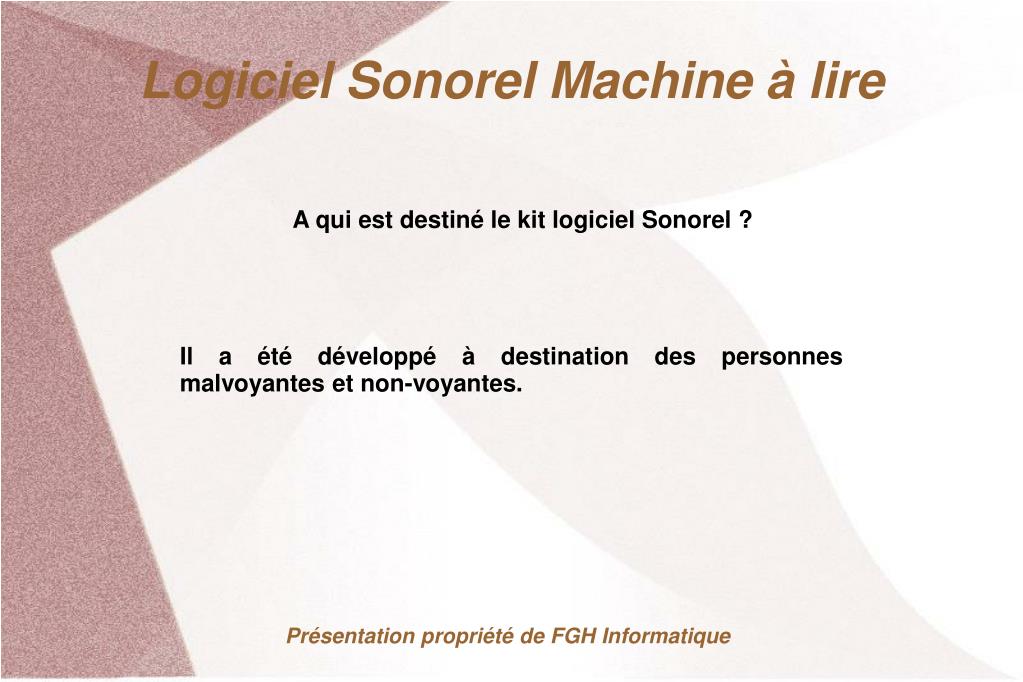 Logiciel Sonorel Machine à lire

A qui est destiné le kit logiciel Sonorel ?

Il a été développé à destination des personnes malvoyantes et non-voyantes.

Présentation propriété de FGH Informatique